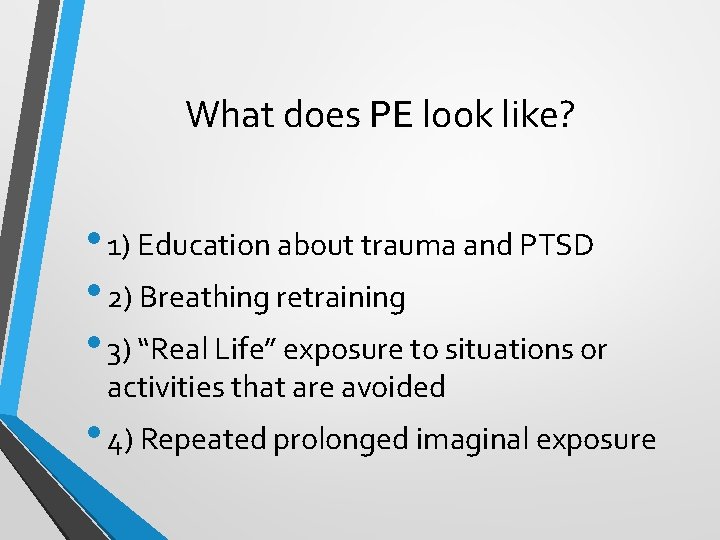 What does PE look like?

• 1) Education about trauma and PTSD

• 2) Breathing retraining

• 3) “Real Life” exposure to situations or activities that are avoided

• 4) Repeated prolonged imaginal exposure